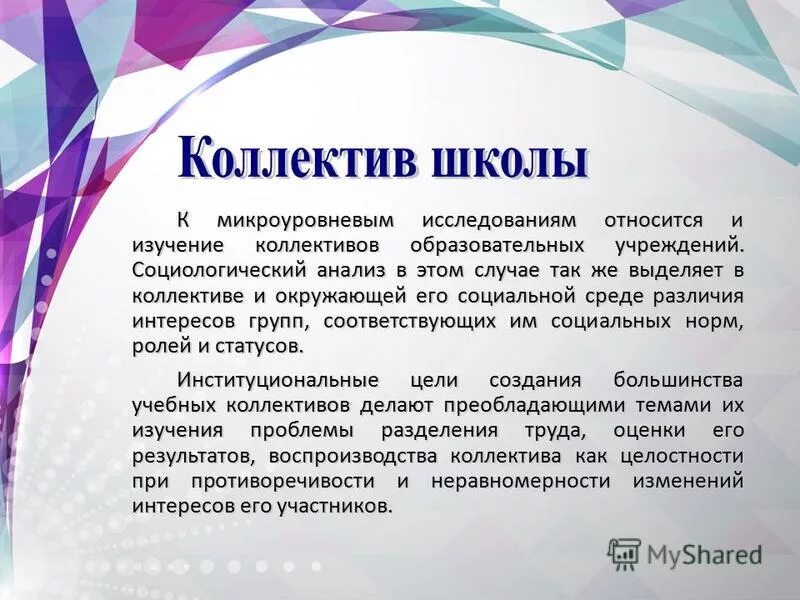 Коллектив школы

К микроуровневым исследованиям относится и изучение коллективов образовательных учреждений. Социологический анализ в этом случае так же выделяет в коллективе и окружающей его социальной среде различия интересов групп, соответствующих им социальных норм, ролей и статусов.

Институциональные цели создания большинства учебных коллективов делают преобладающими темами их изучения проблемы разделения труда, оценки его результатов, воспроизводства коллектива как целостности при противоречивости и неравномерности изменений интересов его участников.

MyShared